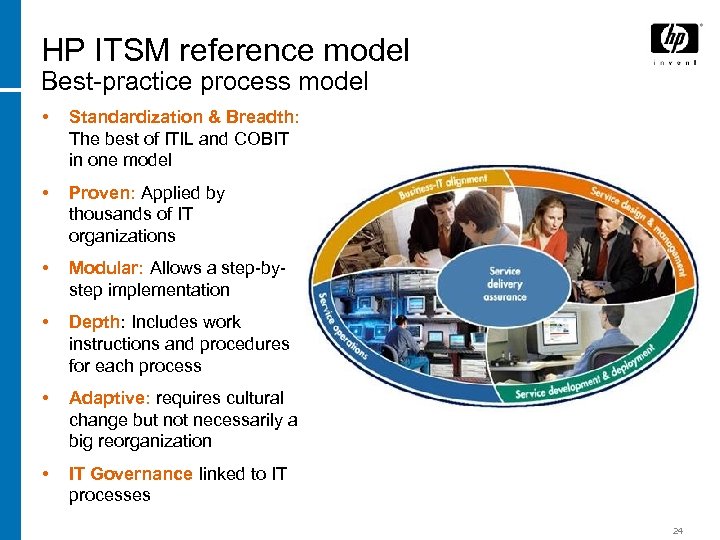 HP ITSM reference model
Best-practice process model

hp
invent

• Standardization & Breadth: The best of ITIL and COBIT in one model
• Proven: Applied by thousands of IT organizations
• Modular: Allows a step-by-step implementation
• Depth: Includes work instructions and procedures for each process
• Adaptive: requires cultural change but not necessarily a big reorganization
• IT Governance linked to IT processes

Business-IT alignment
Service design & management
Service delivery assurance
Service operations
Service development & deployment

24